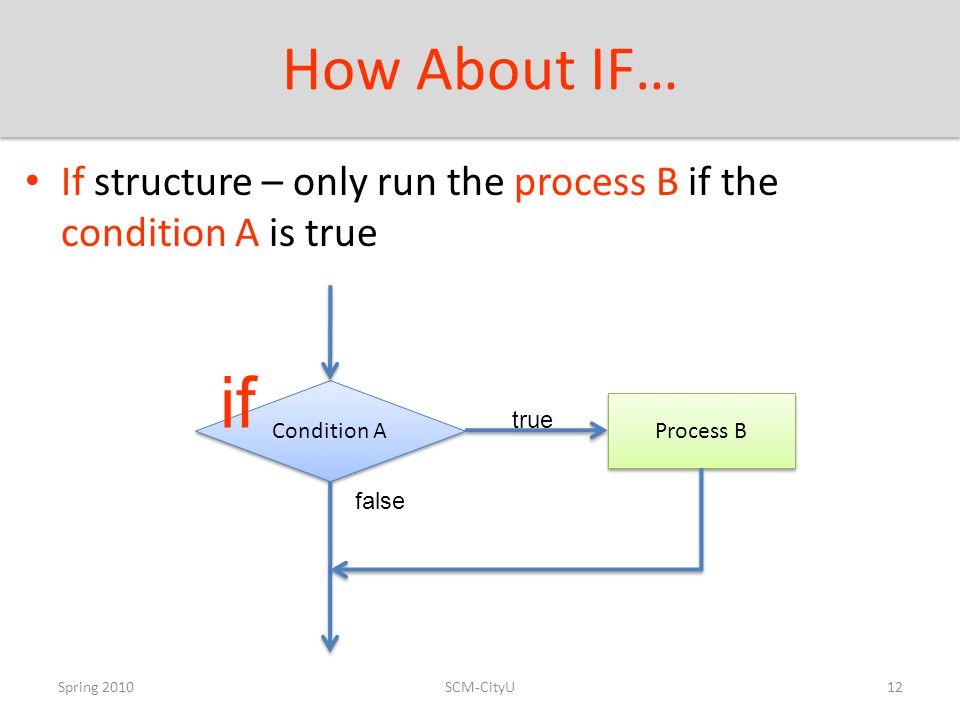 How About IF…

• If structure – only run the process B if the condition A is true

if

Condition A

true

Process B

false

Spring 2010

SCM-CityU

12